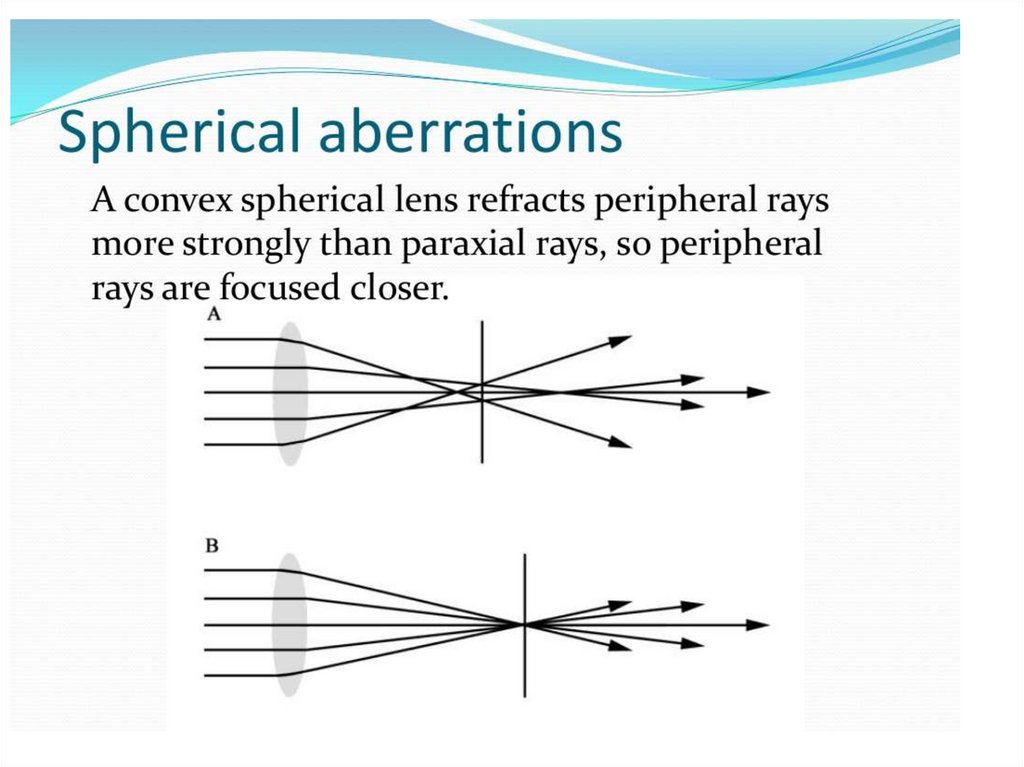 Spherical aberrations

A convex spherical lens refracts peripheral rays more strongly than paraxial rays, so peripheral rays are focused closer.

A

B